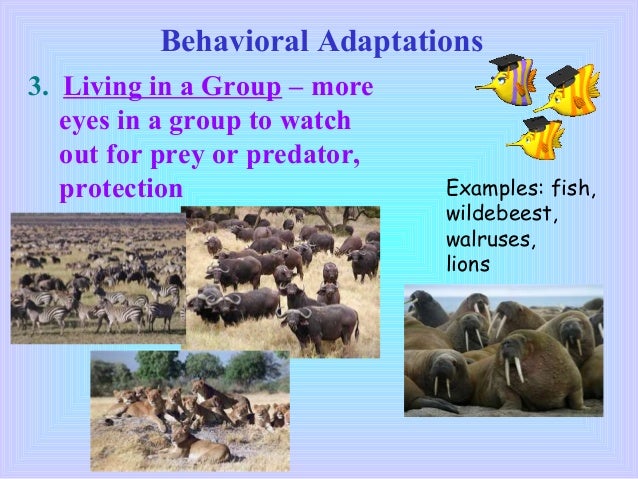 Behavioral Adaptations

3. Living in a Group – more eyes in a group to watch out for prey or predator, protection

Examples: fish, wildebeest, walruses, lions